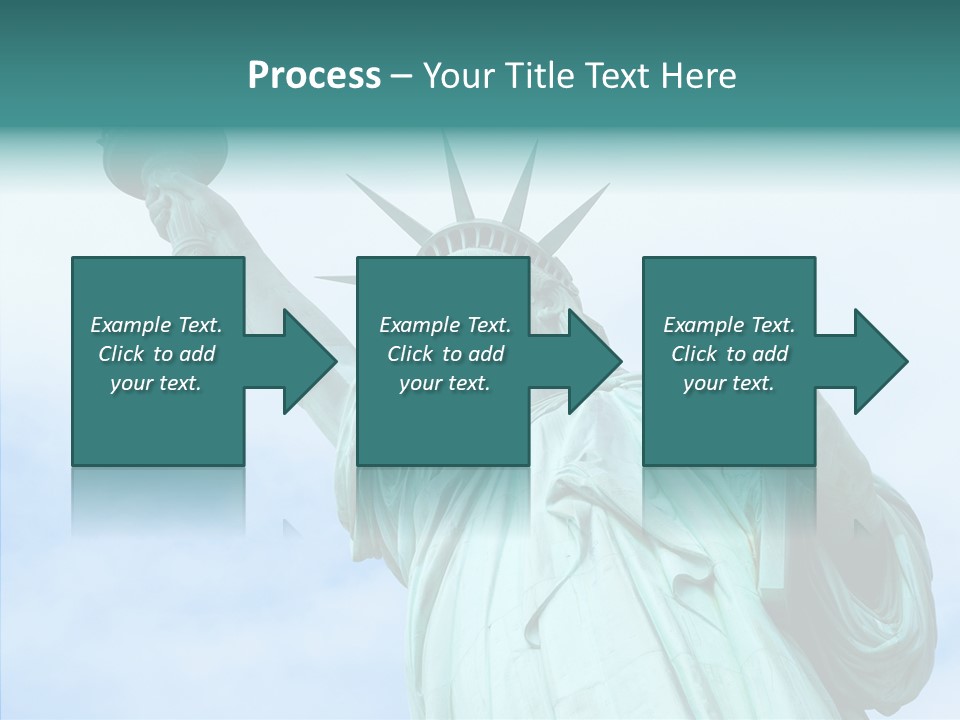 Process – Your Title Text Here

Example Text. Click to add your text.

Example Text. Click to add your text.

Example Text. Click to add your text.